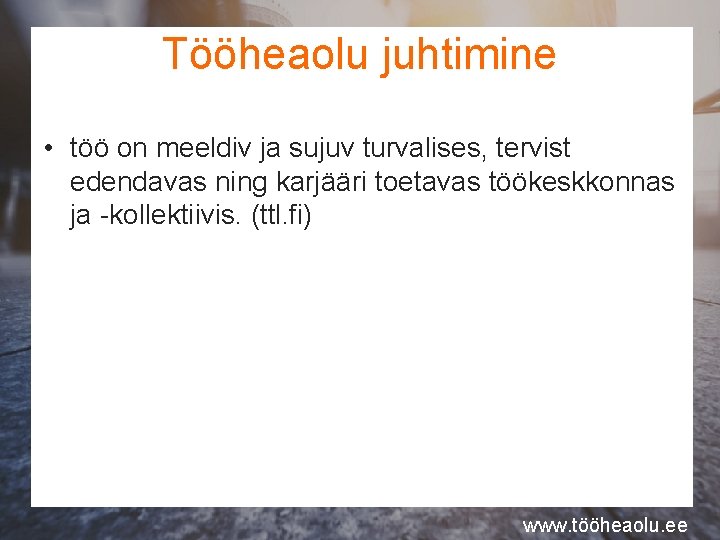 Tööheaolu juhtimine

• töö on meeldiv ja sujuv turvalises, tervist edendavas ning karjääri toetavas töökeskkonnas ja -kollektiivis. (ttl.fi)

www.tööheaolu.ee